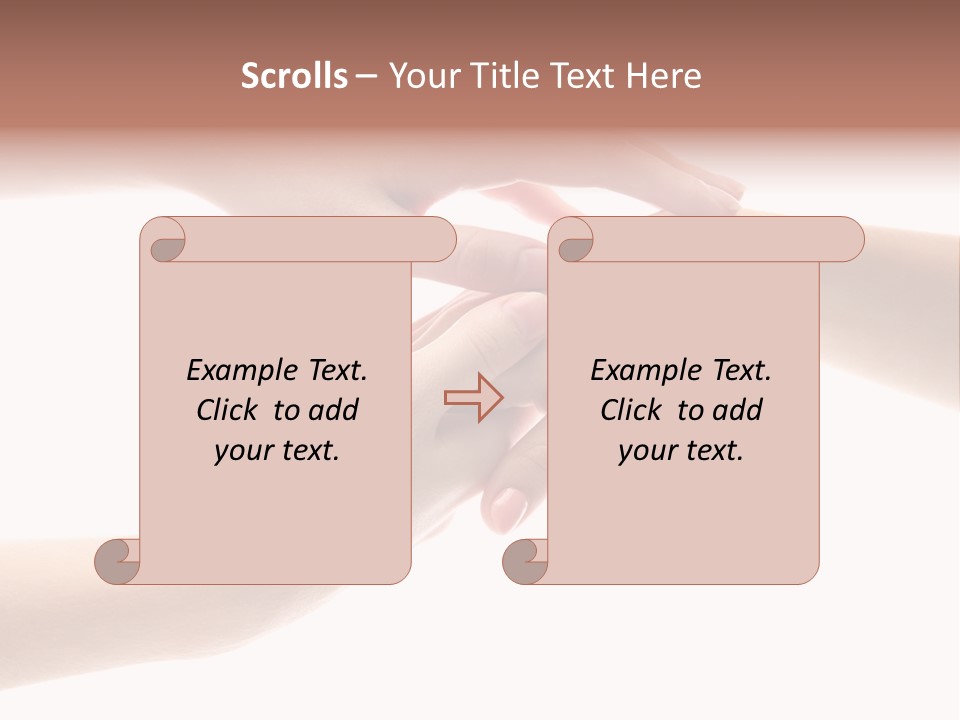 Scrolls – Your Title Text Here

Example Text. Click to add your text.

Example Text. Click to add your text.